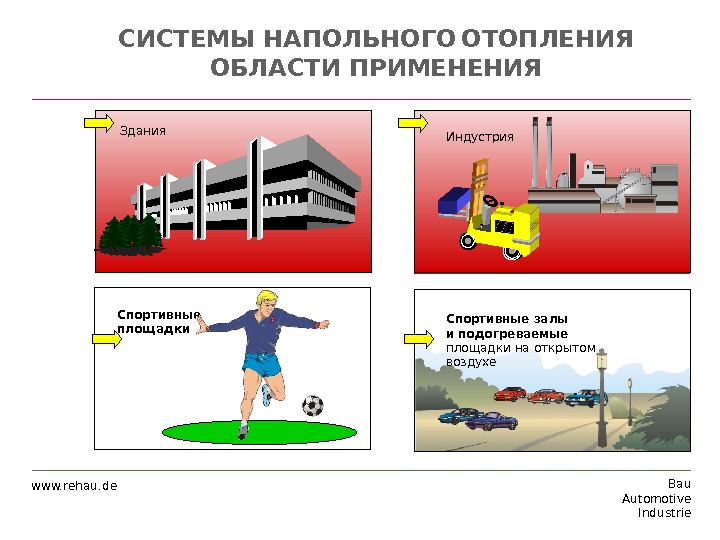 СИСТЕМЫ НАПОЛЬНОГО ОТОПЛЕНИЯ
ОБЛАСТИ ПРИМЕНЕНИЯ

Здания

Индустрия

Спортивные площадки

Спортивные залы и подогреваемые площадки на открытом воздухе

www.rehau.de

Bau
Automotive
Industrie